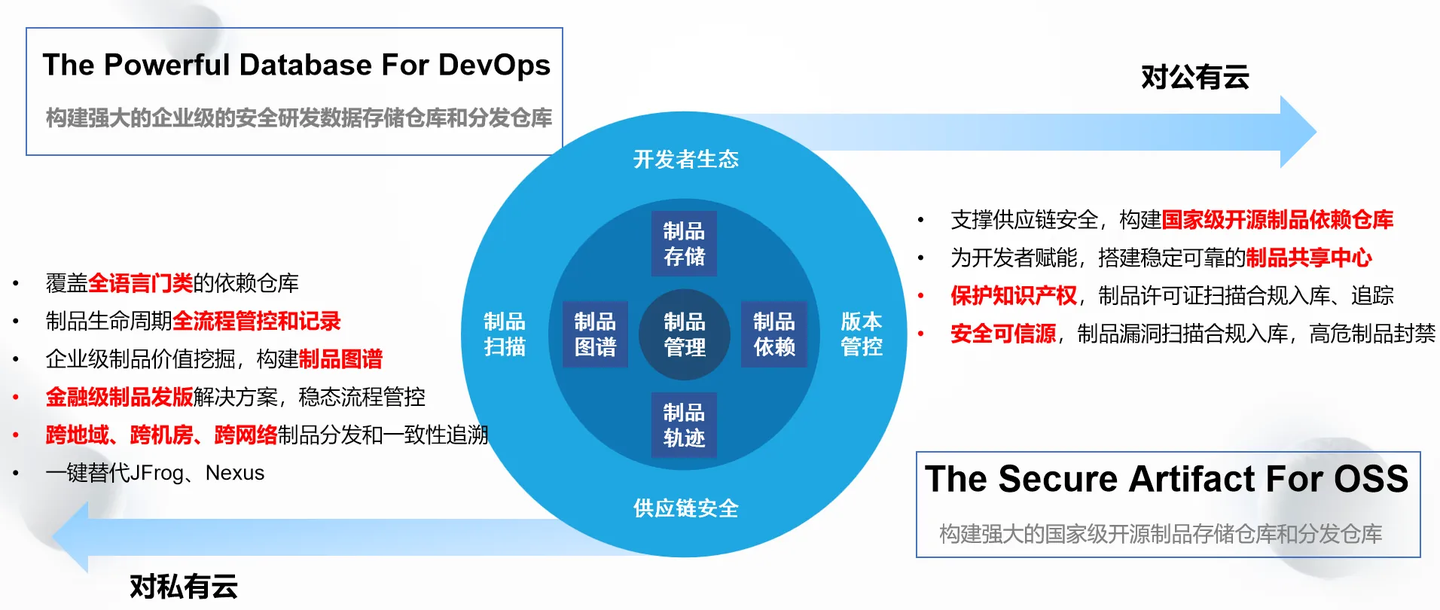 The Powerful Database For DevOps

构建强大的企业级的安全研发数据存储仓库和分发仓库

对公有云

开发者生态

制品存储

制品扫描

制品图谱

制品管理

制品依赖

版本管控

制品轨迹

供应链安全

• 覆盖全语言门类的依赖仓库
• 制品生命周期全流程管控和记录
• 企业级制品价值挖掘，构建制品图谱
• 金融级制品发版解决方案，稳态流程管控
• 跨地域、跨机房、跨网络制品分发和一致性追溯
• 一键替代JFrog、Nexus

• 支撑供应链安全，构建国家级开源制品依赖仓库
• 为开发者赋能，搭建稳定可靠的制品共享中心
• 保护知识产权，制品许可证扫描合规入库、追踪
• 安全可信源，制品漏洞扫描合规入库，高危制品封禁

The Secure Artifact For OSS

构建强大的国家级开源制品存储仓库和分发仓库

对私有云